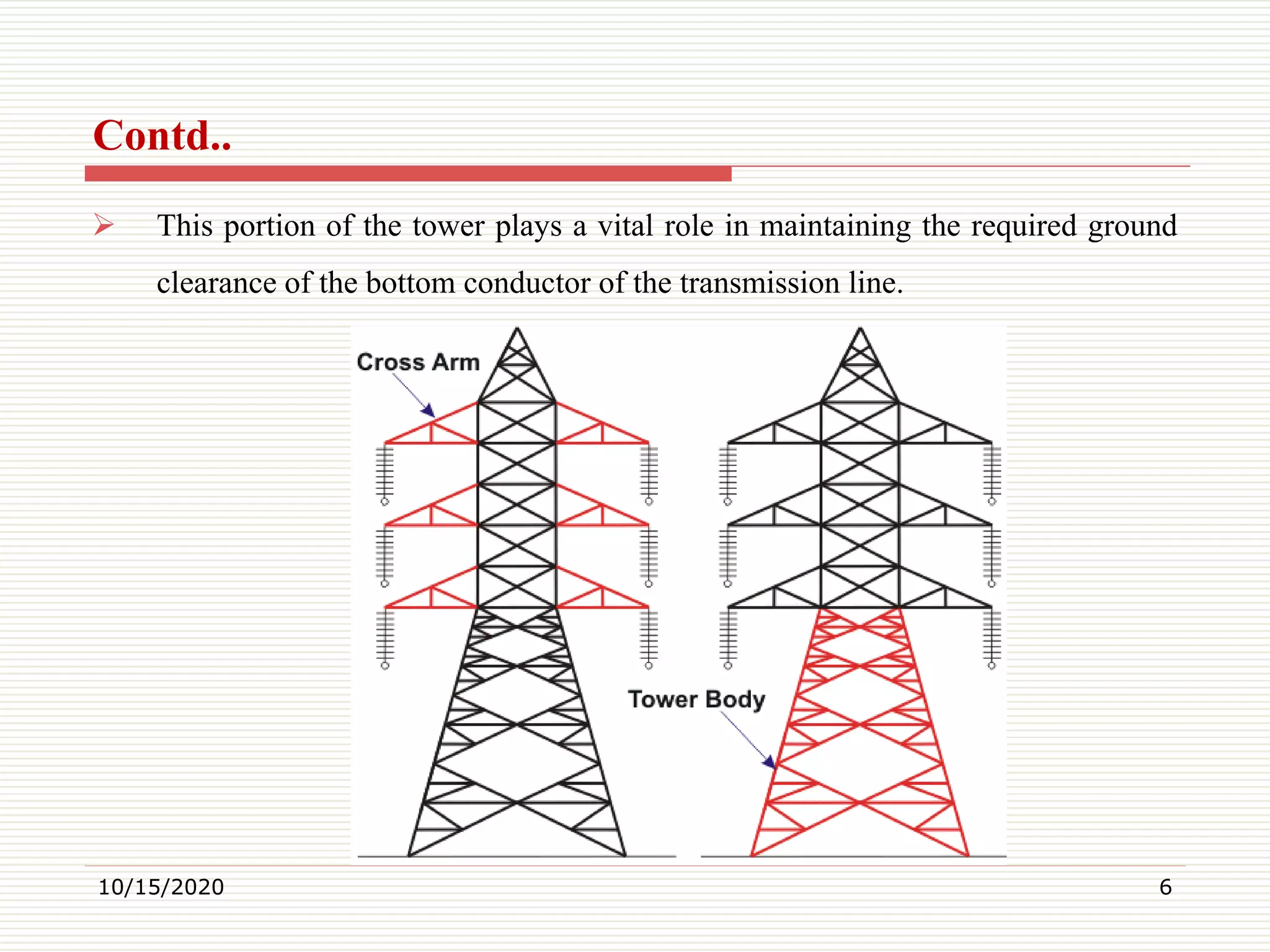 Contd..

➢ This portion of the tower plays a vital role in maintaining the required ground clearance of the bottom conductor of the transmission line.

Cross Arm

Tower Body

10/15/2020

6